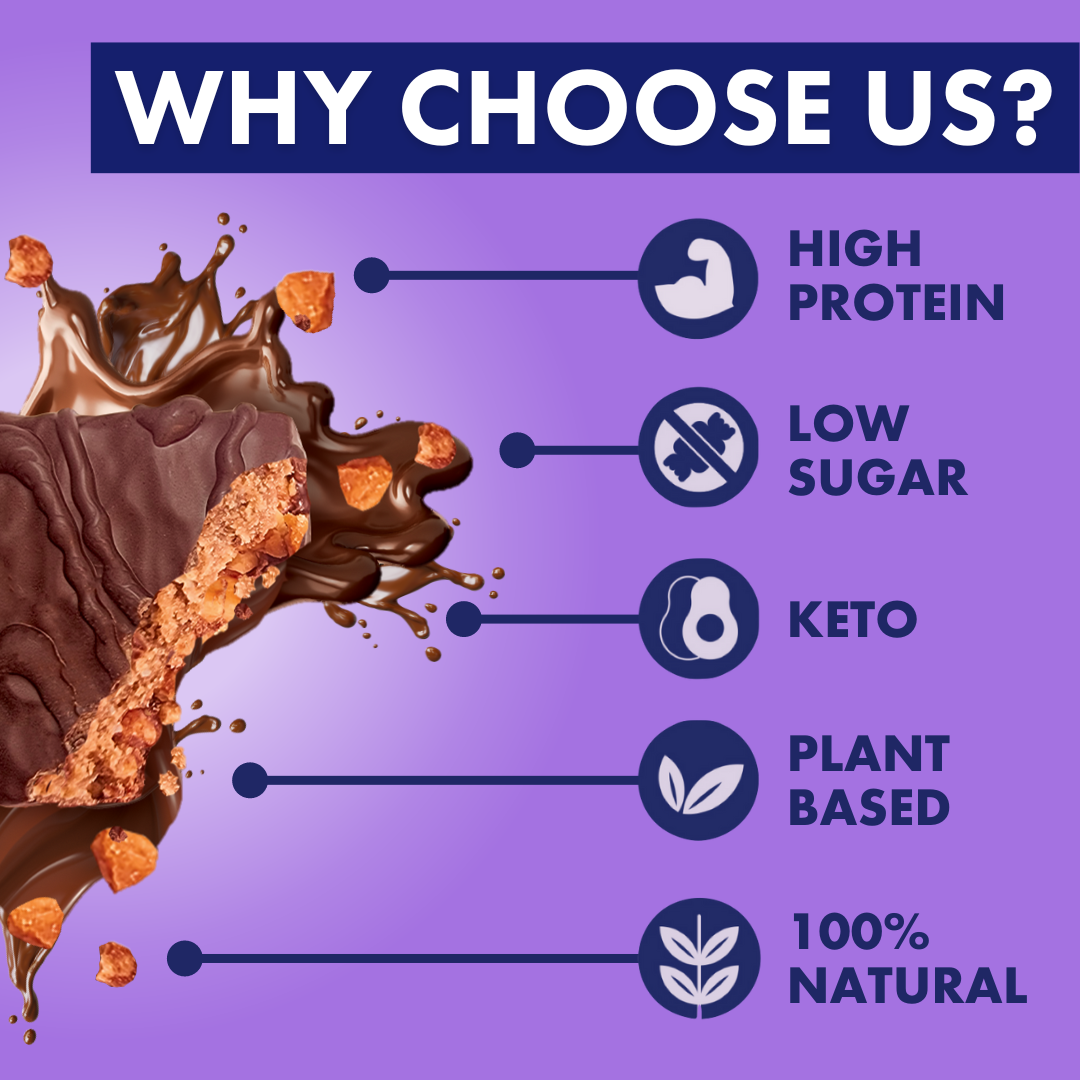 WHY CHOOSE US?

HIGH PROTEIN

LOW SUGAR

KETO

PLANT BASED

100% NATURAL